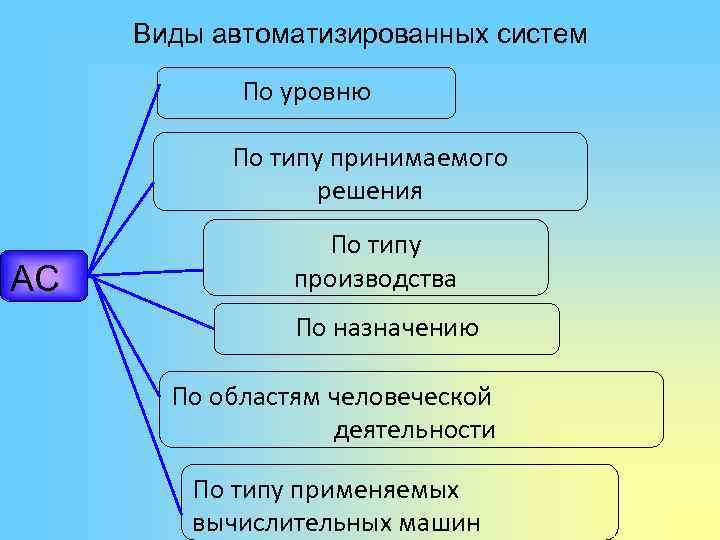 Виды автоматизированных систем

АС

По уровню

По типу принимаемого решения

По типу производства

По назначению

По областям человеческой деятельности

По типу применяемых вычислительных машин